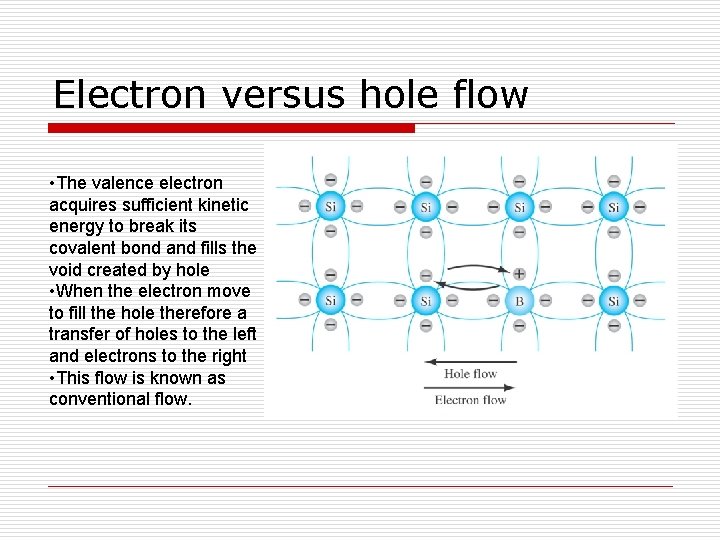 Electron versus hole flow

•The valence electron acquires sufficient kinetic energy to break its covalent bond and fills the void created by hole
•When the electron move to fill the hole therefore a transfer of holes to the left and electrons to the right
•This flow is known as conventional flow.

Si Si Si Si
Si Si B Si

Hole flow
Electron flow